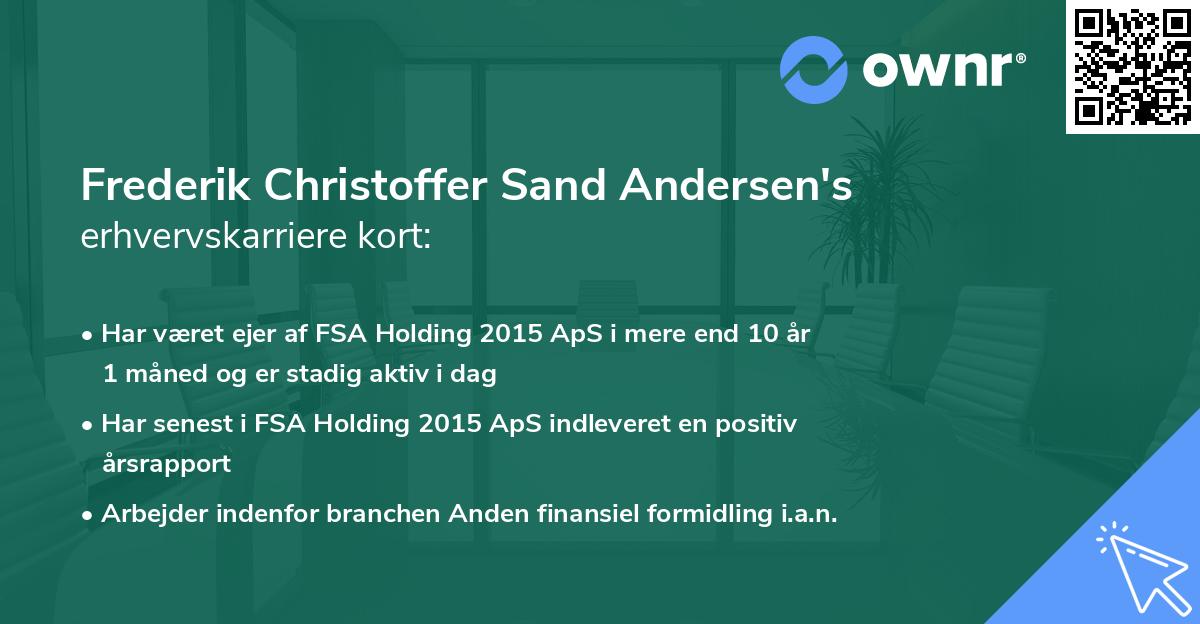 ownr®

Frederik Christoffer Sand Andersen's
erhvervskarriere kort:

• Har været ejer af FSA Holding 2015 ApS i mere end 10 år 1 måned og er stadig aktiv i dag

• Har senest i FSA Holding 2015 ApS indleveret en positiv årsrapport

• Arbejder indenfor branchen Anden finansiel formidling i.a.n.